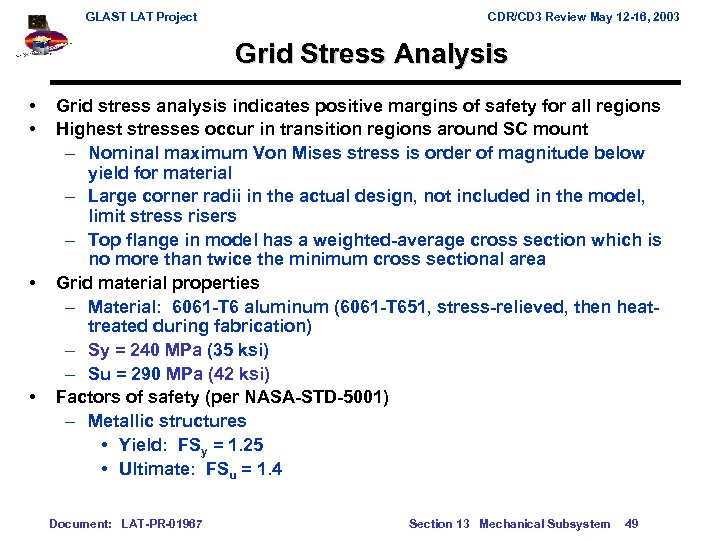 GLAST LAT Project

CDR/CD3 Review May 12-16, 2003

Grid Stress Analysis

• Grid stress analysis indicates positive margins of safety for all regions
• Highest stresses occur in transition regions around SC mount
– Nominal maximum Von Mises stress is order of magnitude below yield for material
– Large corner radii in the actual design, not included in the model, limit stress risers
– Top flange in model has a weighted-average cross section which is no more than twice the minimum cross sectional area
• Grid material properties
– Material: 6061-T6 aluminum (6061-T651, stress-relieved, then heat-treated during fabrication)
– Sy = 240 MPa (35 ksi)
– Su = 290 MPa (42 ksi)
• Factors of safety (per NASA-STD-5001)
– Metallic structures
• Yield: $FS_y$ = 1.25
• Ultimate: $FS_u$ = 1.4

Document: LAT-PR-01967

Section 13 Mechanical Subsystem 49